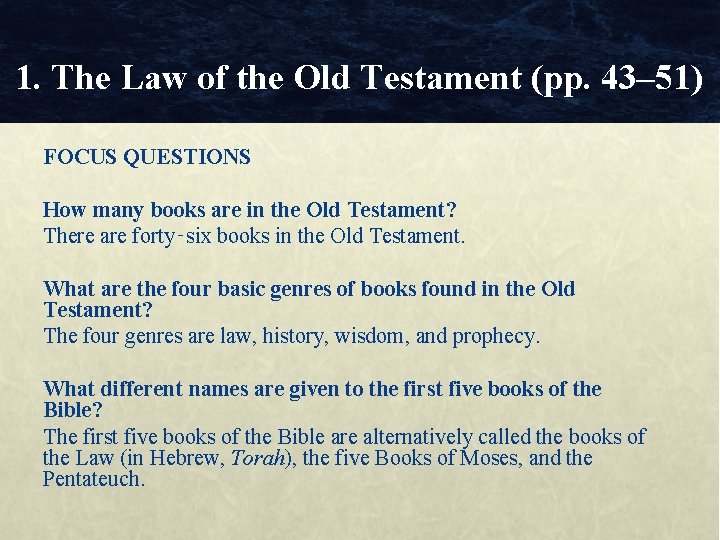 1. The Law of the Old Testament (pp. 43–51)

FOCUS QUESTIONS

How many books are in the Old Testament?
There are forty-six books in the Old Testament.

What are the four basic genres of books found in the Old Testament?
The four genres are law, history, wisdom, and prophecy.

What different names are given to the first five books of the Bible?
The first five books of the Bible are alternatively called the books of the Law (in Hebrew, Torah), the five Books of Moses, and the Pentateuch.